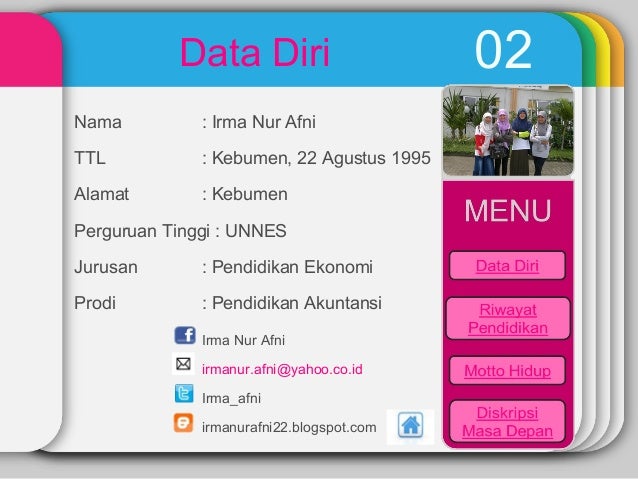 Data Diri

02

Nama : Irma Nur Afni

TTL : Kebumen, 22 Agustus 1995

Alamat : Kebumen

Perguruan Tinggi : UNNES

Jurusan : Pendidikan Ekonomi

Prodi : Pendidikan Akuntansi

Irma Nur Afni

irmanur.afni@yahoo.co.id

Irma_afni

irmanurafni22.blogspot.com

MENU

Data Diri

Riwayat Pendidikan

Motto Hidup

Diskripsi Masa Depan